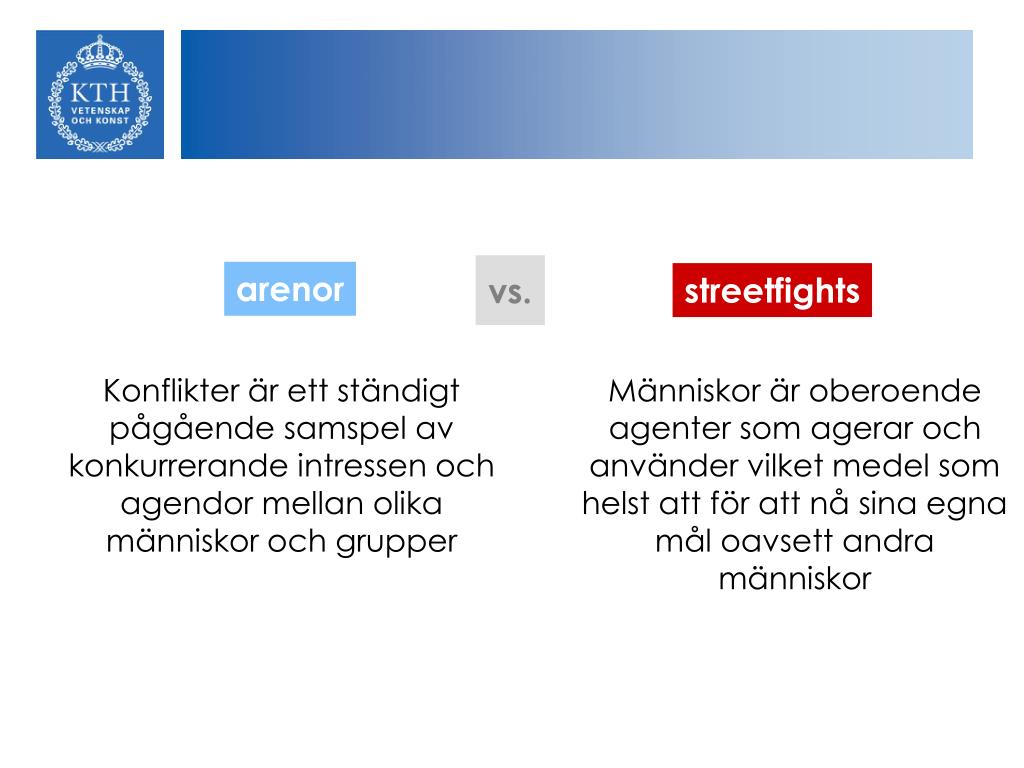 KTH
VETENSKAP OCH KONST

arenor

vs.

streetfights

Konflikter är ett ständigt pågående samspel av konkurrerande intressen och agendor mellan olika människor och grupper

Människor är oberoende agenter som agerar och använder vilket medel som helst att för att nå sina egna mål oavsett andra människor